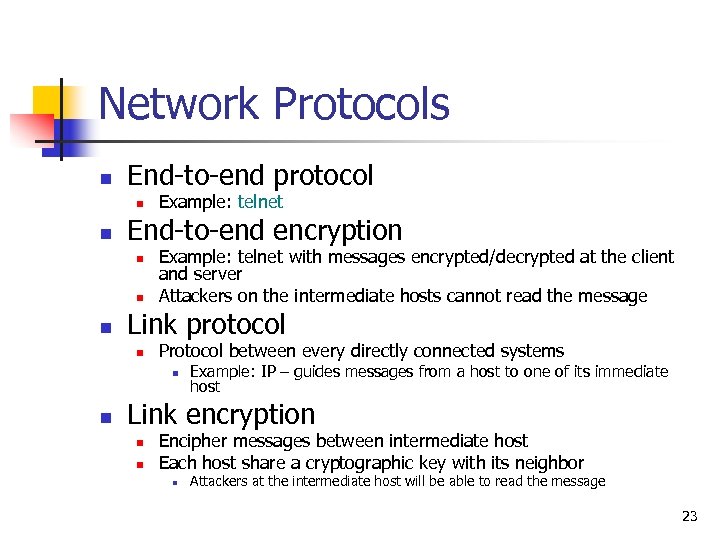 Network Protocols

- End-to-end protocol
  - Example: telnet
- End-to-end encryption
  - Example: telnet with messages encrypted/decrypted at the client and server
  - Attackers on the intermediate hosts cannot read the message
- Link protocol
  - Protocol between every directly connected systems
    - Example: IP – guides messages from a host to one of its immediate host
- Link encryption
  - Encipher messages between intermediate host
  - Each host share a cryptographic key with its neighbor
    - Attackers at the intermediate host will be able to read the message

23